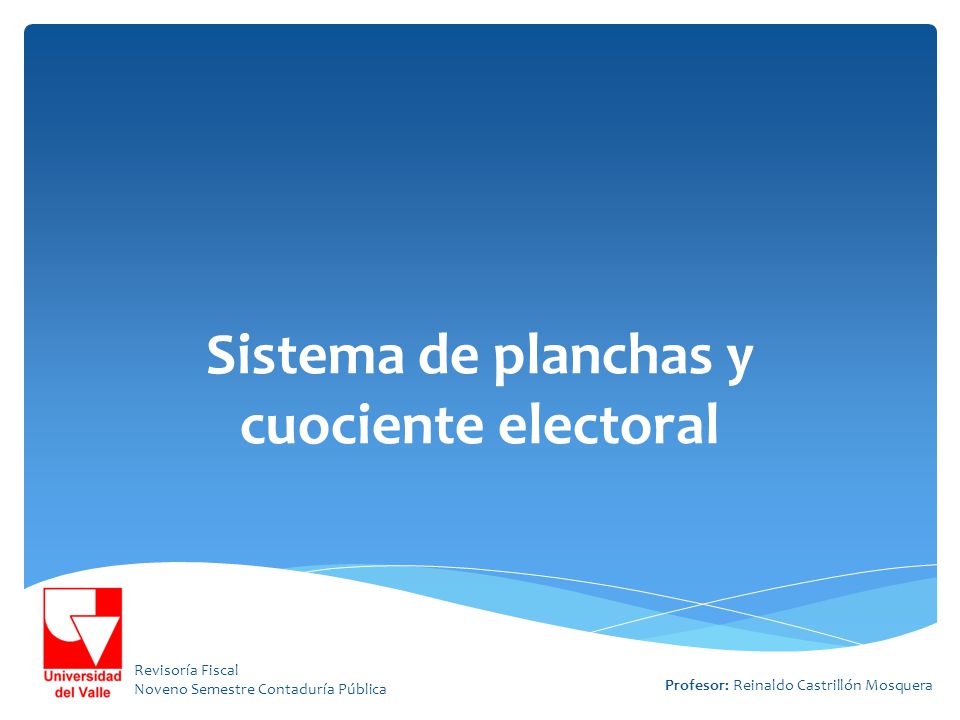 Sistema de planchas y cuociente electoral

Universidad del Valle

Revisoría Fiscal
Noveno Semestre Contaduría Pública

Profesor: Reinaldo Castrillón Mosquera